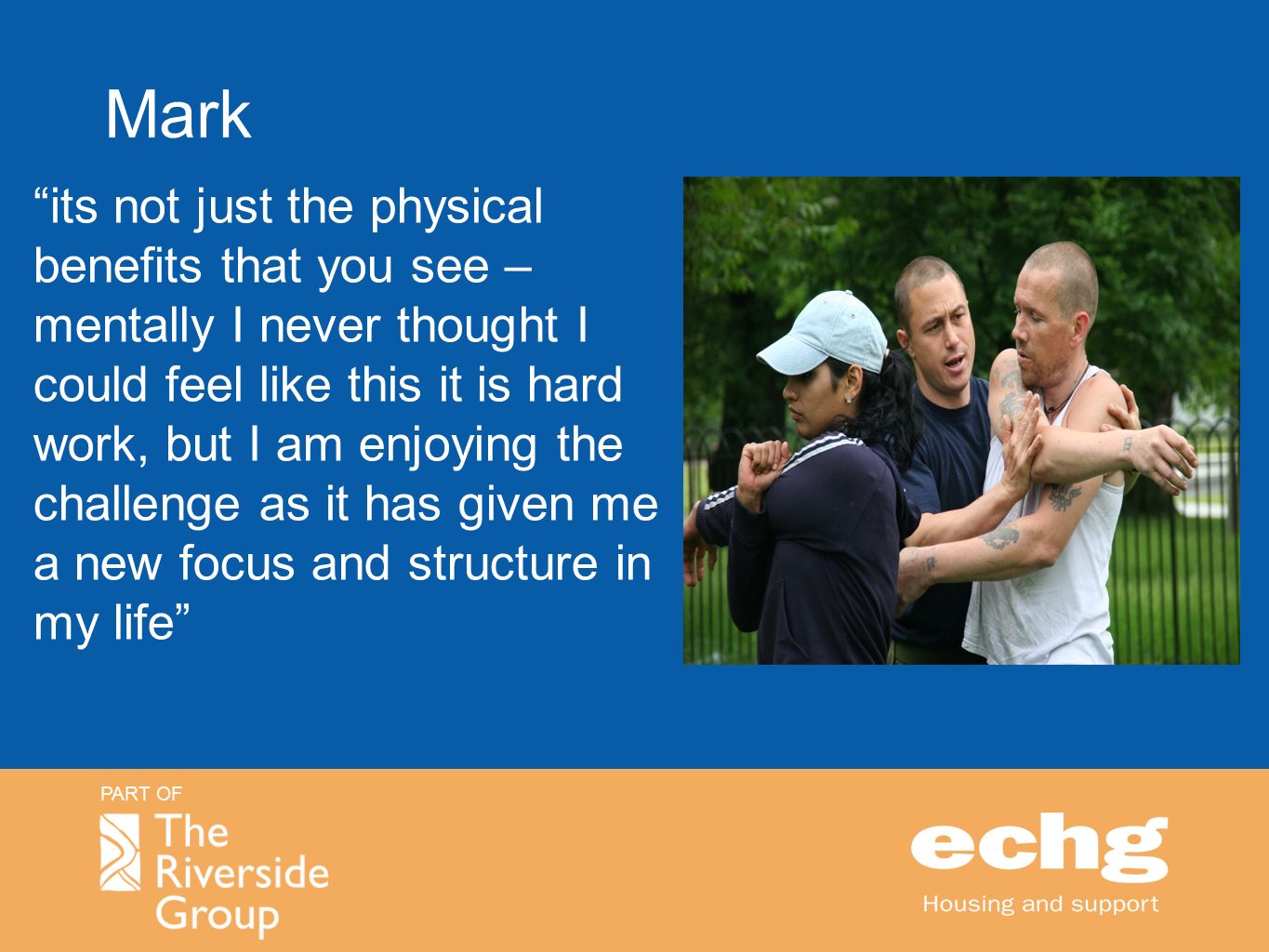 Mark

“its not just the physical benefits that you see – mentally I never thought I could feel like this it is hard work, but I am enjoying the challenge as it has given me a new focus and structure in my life”

PART OF
The Riverside Group

echg
Housing and support